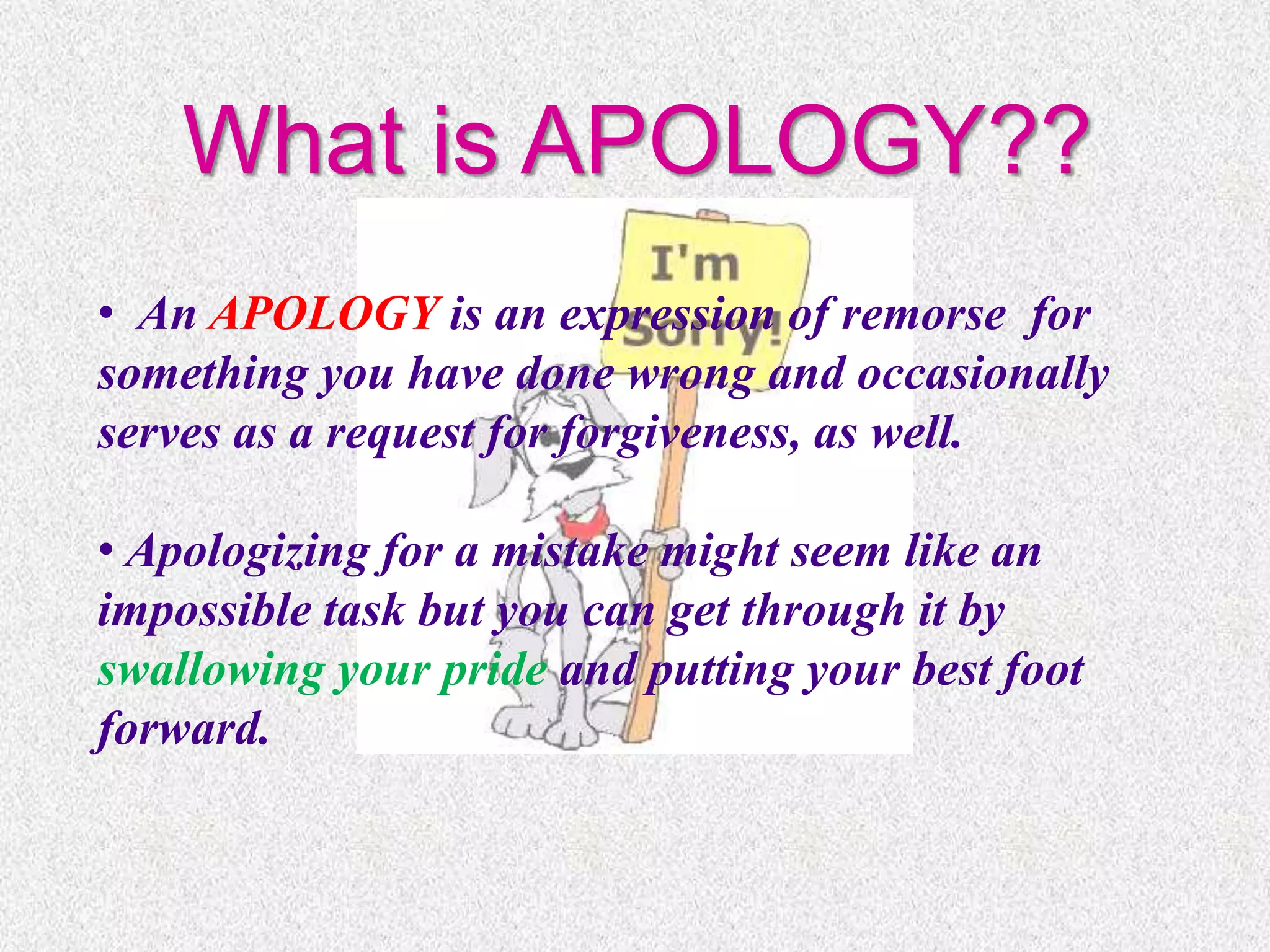 What is APOLOGY??

I'm Sorry!

• An APOLOGY is an expression of remorse for something you have done wrong and occasionally serves as a request for forgiveness, as well.

• Apologizing for a mistake might seem like an impossible task but you can get through it by swallowing your pride and putting your best foot forward.